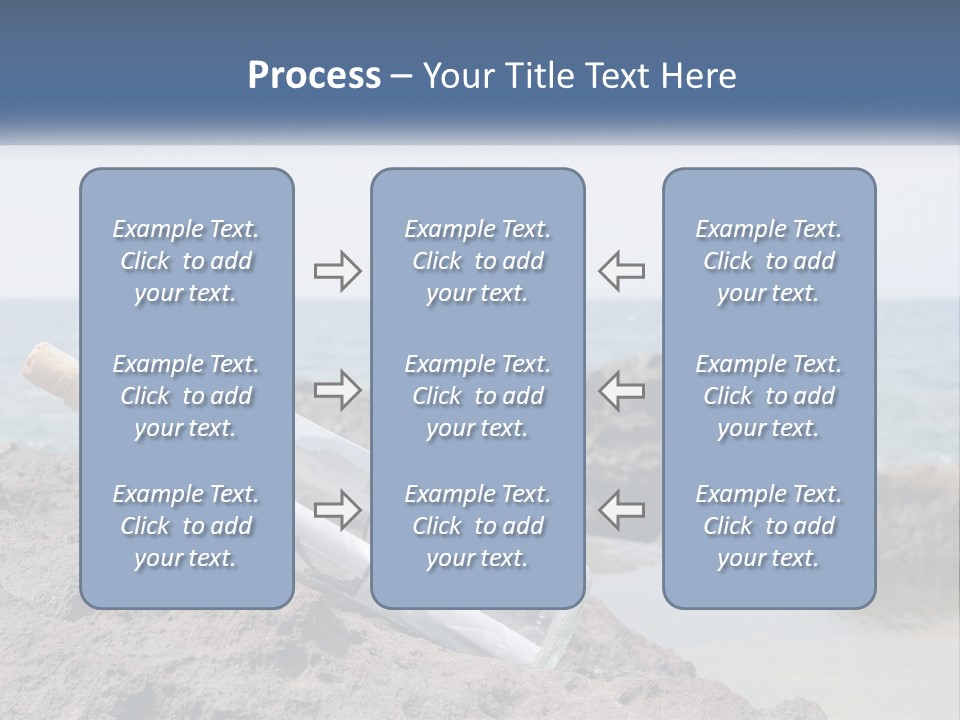 Process – Your Title Text Here

Example Text. Click to add your text.

Example Text. Click to add your text.

Example Text. Click to add your text.

Example Text. Click to add your text.

Example Text. Click to add your text.

Example Text. Click to add your text.

Example Text. Click to add your text.

Example Text. Click to add your text.

Example Text. Click to add your text.